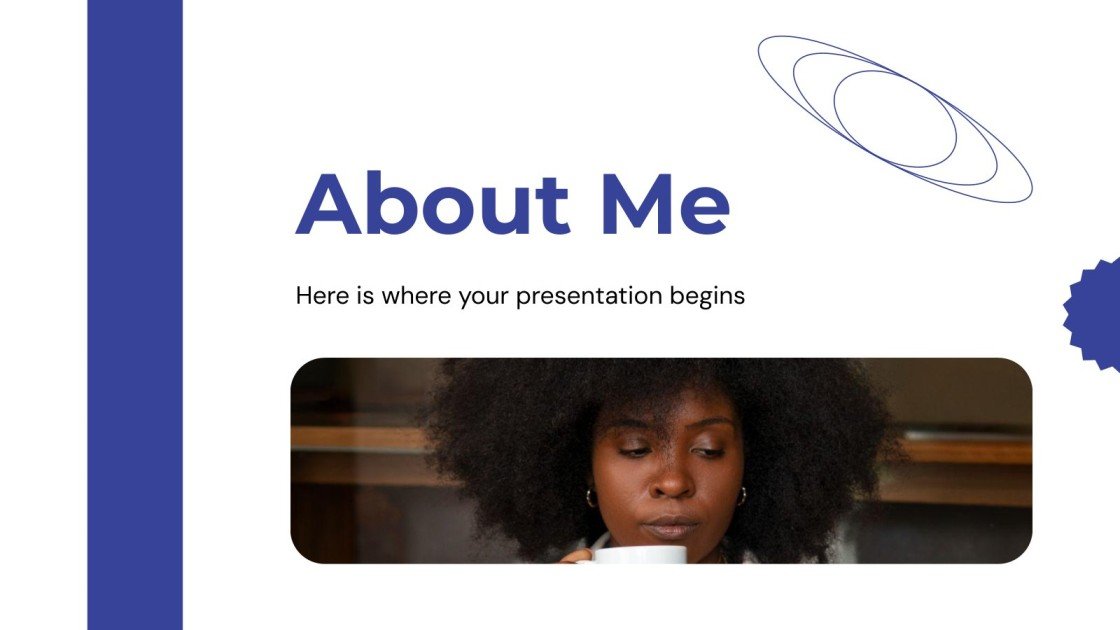 About Me

Here is where your presentation begins